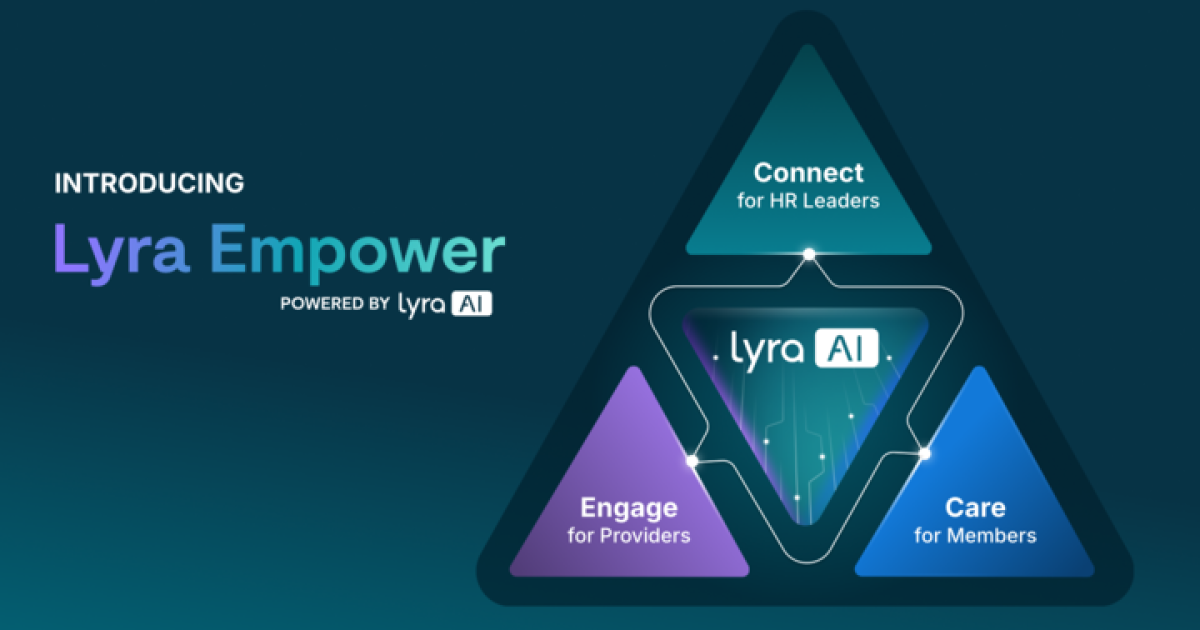 INTRODUCING

Lyra Empower

POWERED BY lyra AI

Connect
for HR Leaders

lyra AI

Engage
for Providers

Care
for Members